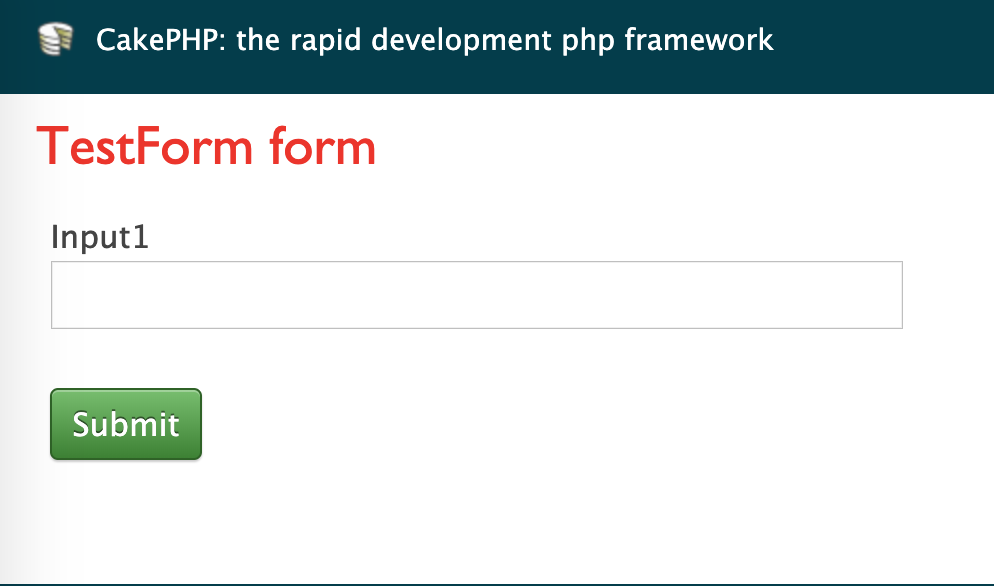 CakePHP: the rapid development php framework

TestForm form

Input1

Submit